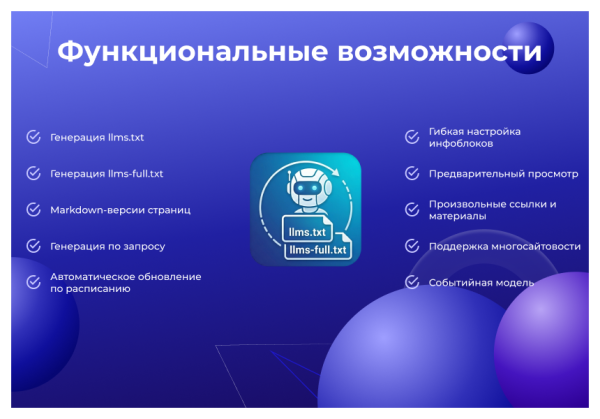 Функциональные возможности

Генерация llms.txt

Генерация llms-full.txt

Markdown-версии страниц

Генерация по запросу

Автоматическое обновление по расписанию

llms.txt

llms-full.txt

Гибкая настройка инфоблоков

Предварительный просмотр

Произвольные ссылки и материалы

Поддержка многосайтовости

Событийная модель